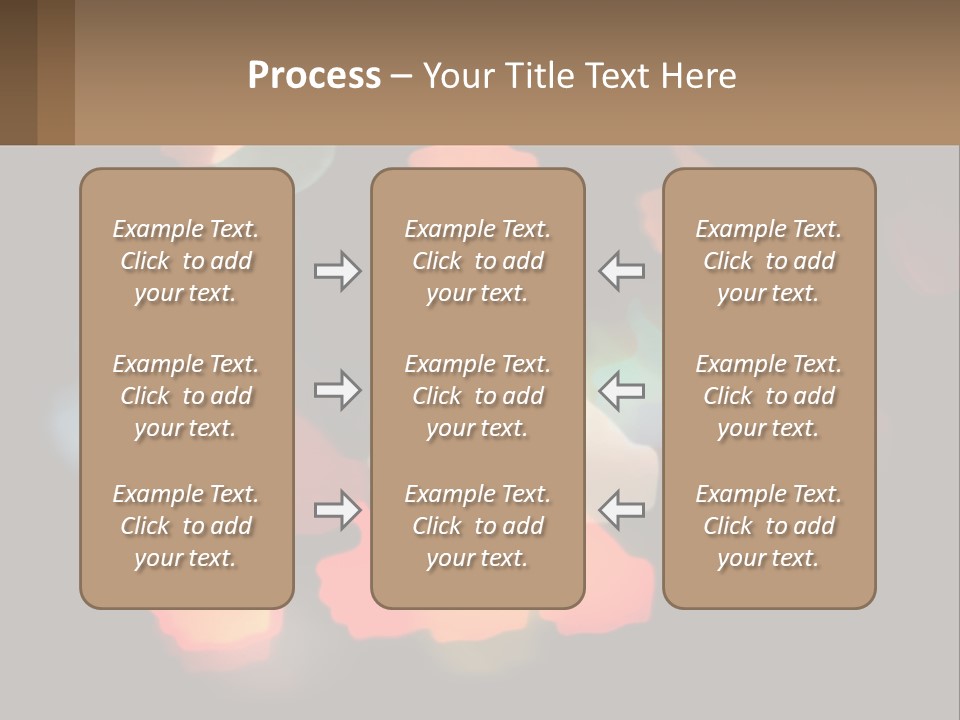 Process – Your Title Text Here

Example Text. Click to add your text.

Example Text. Click to add your text.

Example Text. Click to add your text.

Example Text. Click to add your text.

Example Text. Click to add your text.

Example Text. Click to add your text.

Example Text. Click to add your text.

Example Text. Click to add your text.

Example Text. Click to add your text.